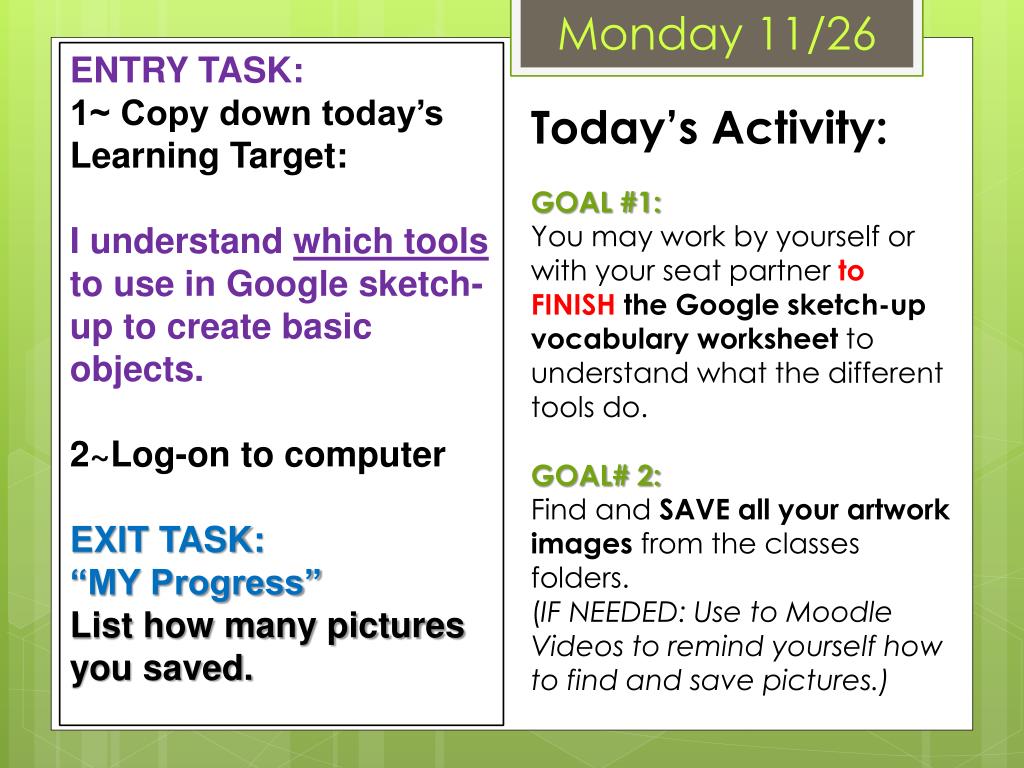 Monday 11/26

ENTRY TASK:
1~ Copy down today's Learning Target:

I understand which tools to use in Google sketch-up to create basic objects.

2~Log-on to computer

EXIT TASK:
"MY Progress"
List how many pictures you saved.

Today's Activity:

GOAL #1:
You may work by yourself or with your seat partner to FINISH the Google sketch-up vocabulary worksheet to understand what the different tools do.

GOAL# 2:
Find and SAVE all your artwork images from the classes folders.
(IF NEEDED: Use to Moodle Videos to remind yourself how to find and save pictures.)